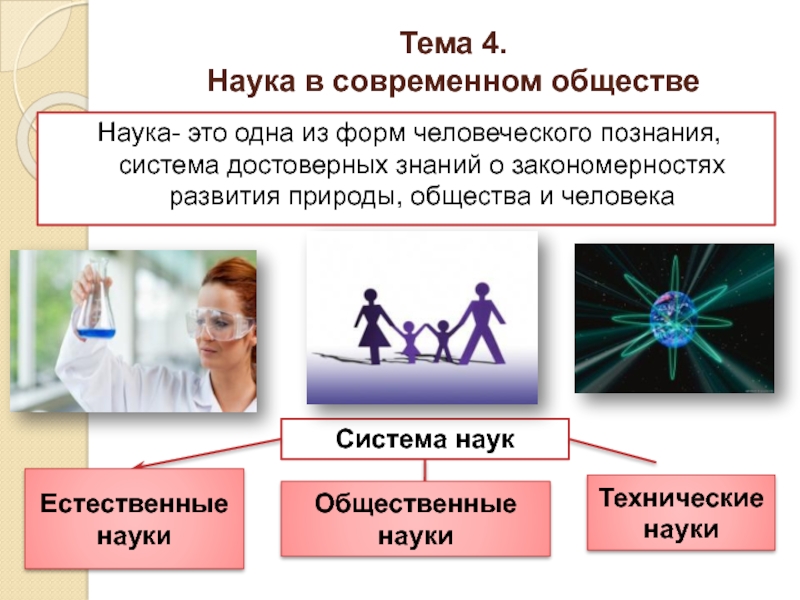 Тема 4.
Наука в современном обществе

Наука- это одна из форм человеческого познания, система достоверных знаний о закономерностях развития природы, общества и человека

Система наук

Естественные науки

Общественные науки

Технические науки